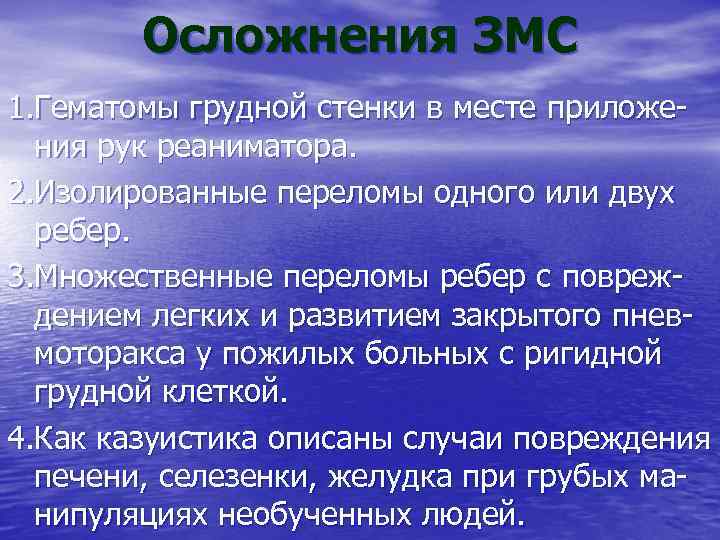 Осложнения ЗМС

1.Гематомы грудной стенки в месте приложения рук реаниматора.

2.Изолированные переломы одного или двух ребер.

3.Множественные переломы ребер с повреждением легких и развитием закрытого пневмоторакса у пожилых больных с ригидной грудной клеткой.

4.Как казуистика описаны случаи повреждения печени, селезенки, желудка при грубых манипуляциях необученных людей.